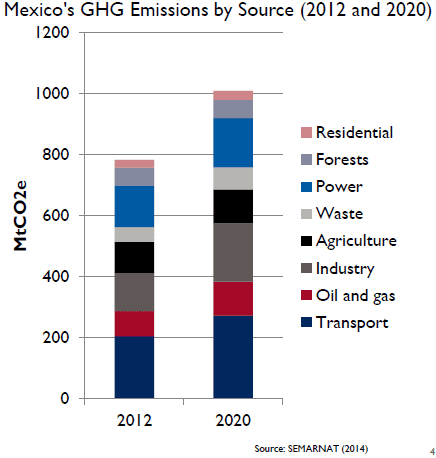 Mexico's GHG Emissions by Source (2012 and 2020)

1200
1000
800
600
400
200
0

MtCO2e

2012
2020

Residential
Forests
Power
Waste
Agriculture
Industry
Oil and gas
Transport

Source: SEMARNAT (2014)

4